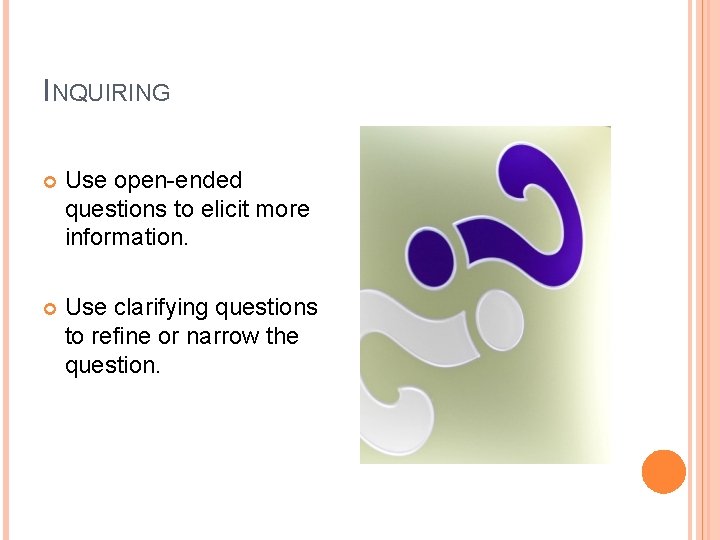 INQUIRING

Use open-ended questions to elicit more information.

Use clarifying questions to refine or narrow the question.